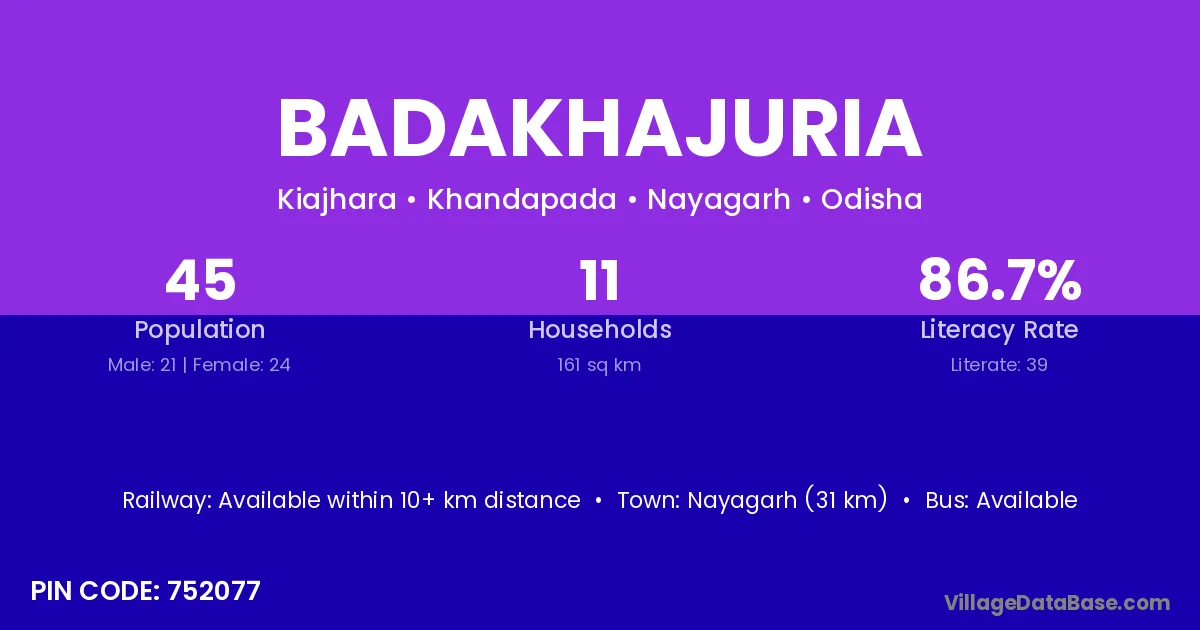 BADAKHAJURIA

Kiajhara • Khandapada • Nayagarh • Odisha

45
Population
Male: 21 | Female: 24

11
Households
161 sq km

86.7%
Literacy Rate
Literate: 39

Railway: Available within 10+ km distance • Town: Nayagarh (31 km) • Bus: Available

PIN CODE: 752077

VillageDataBase.com